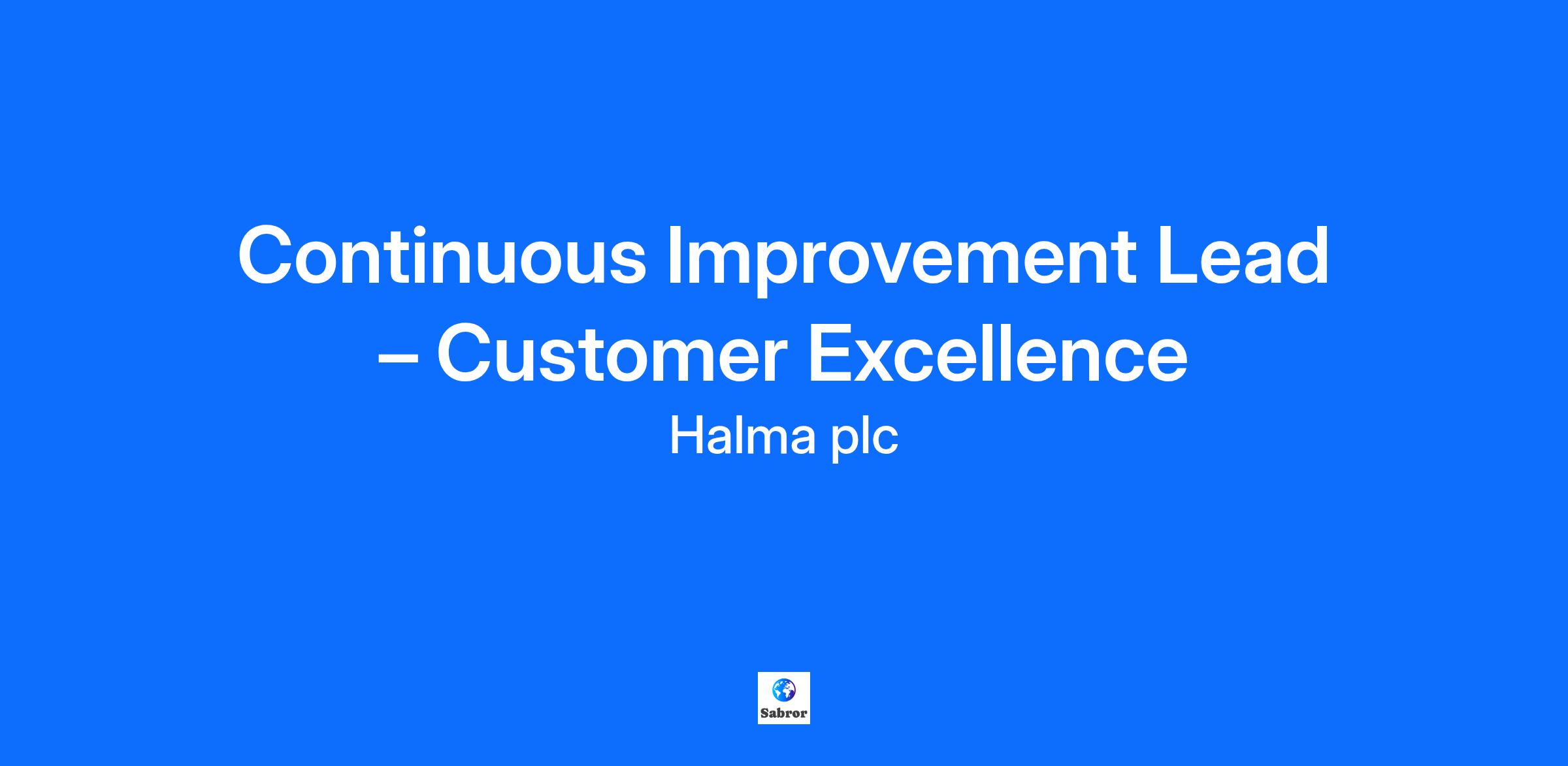 Continuous Improvement Lead – Customer Excellence

Halma plc

Sabror